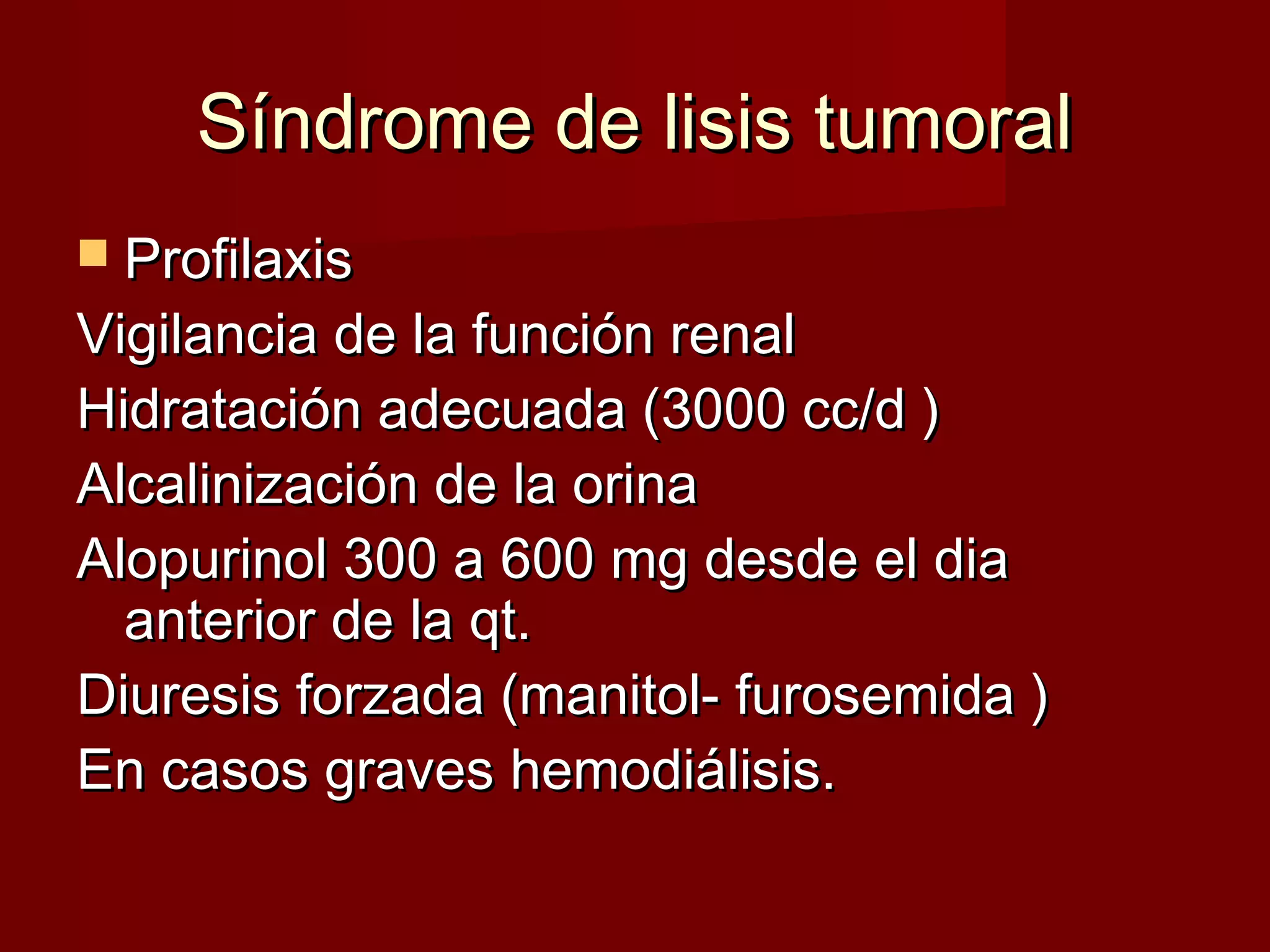 Síndrome de lisis tumoral

Profilaxis

Vigilancia de la función renal

Hidratación adecuada (3000 cc/d )

Alcalinización de la orina

Alopurinol 300 a 600 mg desde el dia anterior de la qt.

Diuresis forzada (manitol- furosemida )

En casos graves hemodiálisis.